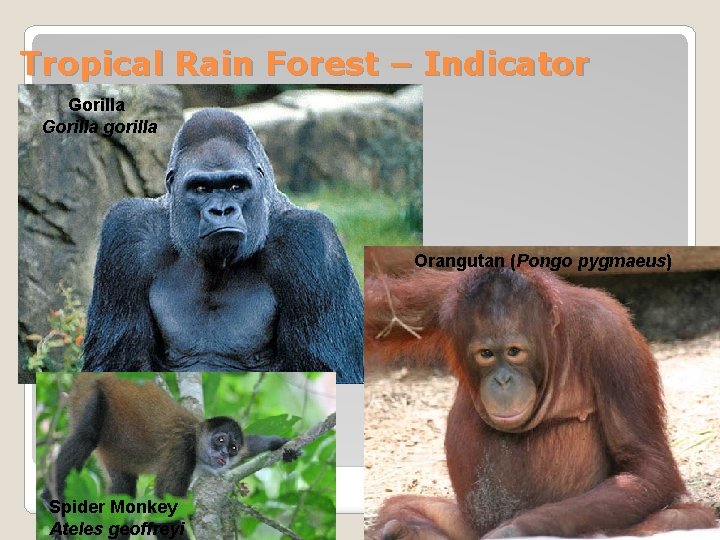 Tropical Rain Forest – Indicator

Gorilla
Gorilla gorilla

Orangutan (Pongo pygmaeus)

Spider Monkey
Ateles geoffreyi